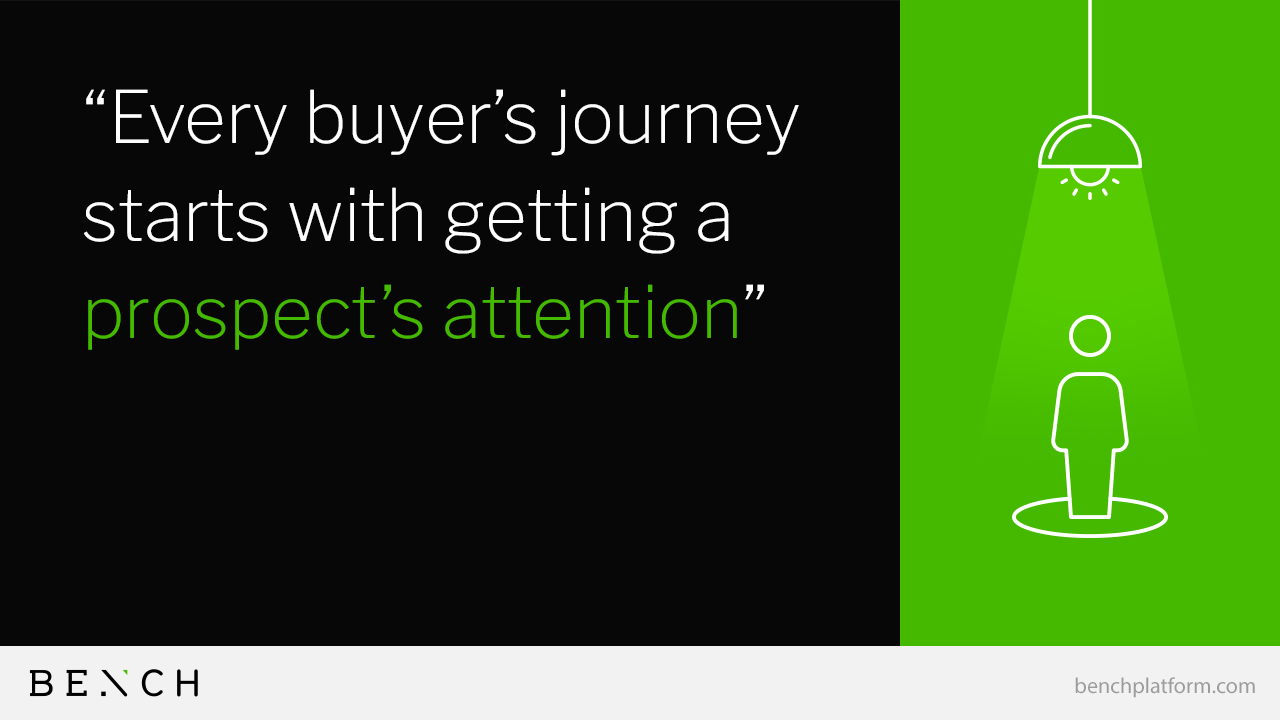 “Every buyer’s journey starts with getting a prospect’s attention”

BENCH

benchplatform.com